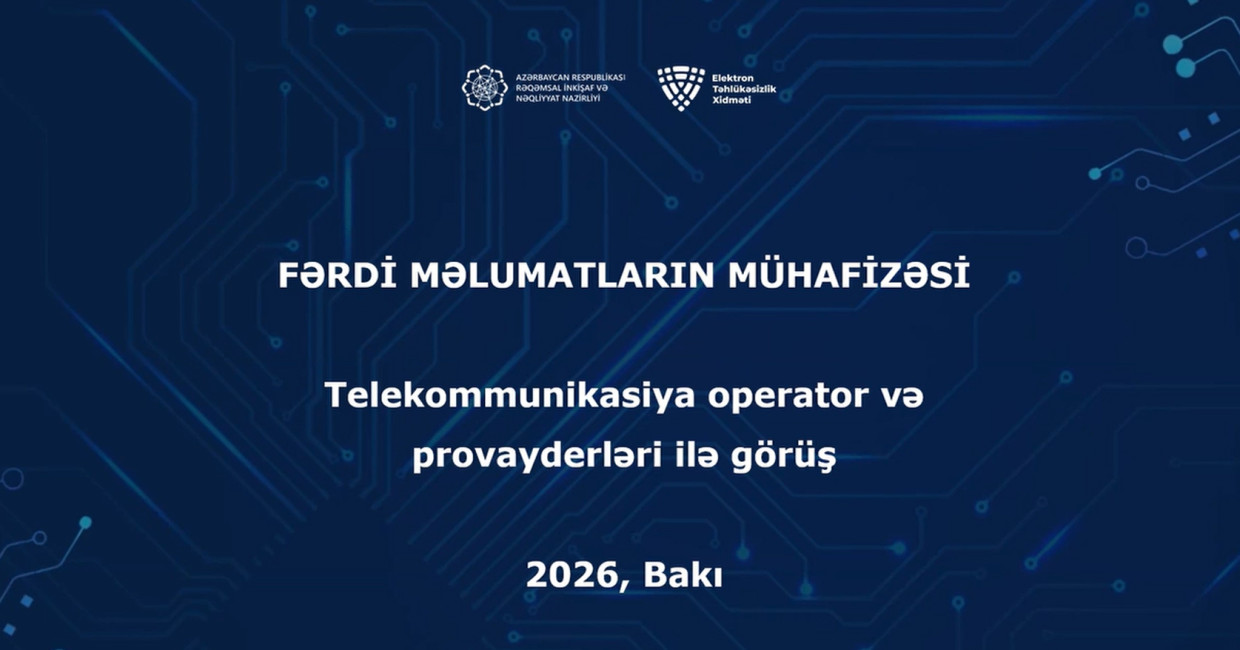 AZƏRBAYCAN RESPUBLİKASI RƏQƏMSAL İNKİŞAF VƏ NƏQLİYYAT NAZİRLİYİ

Elektron Təhlükəsizlik Xidməti

FƏRDİ MƏLUMATLARIN MÜHAFİZƏSİ

Telekommunikasiya operator və provayderləri ilə görüş

2026, Bakı